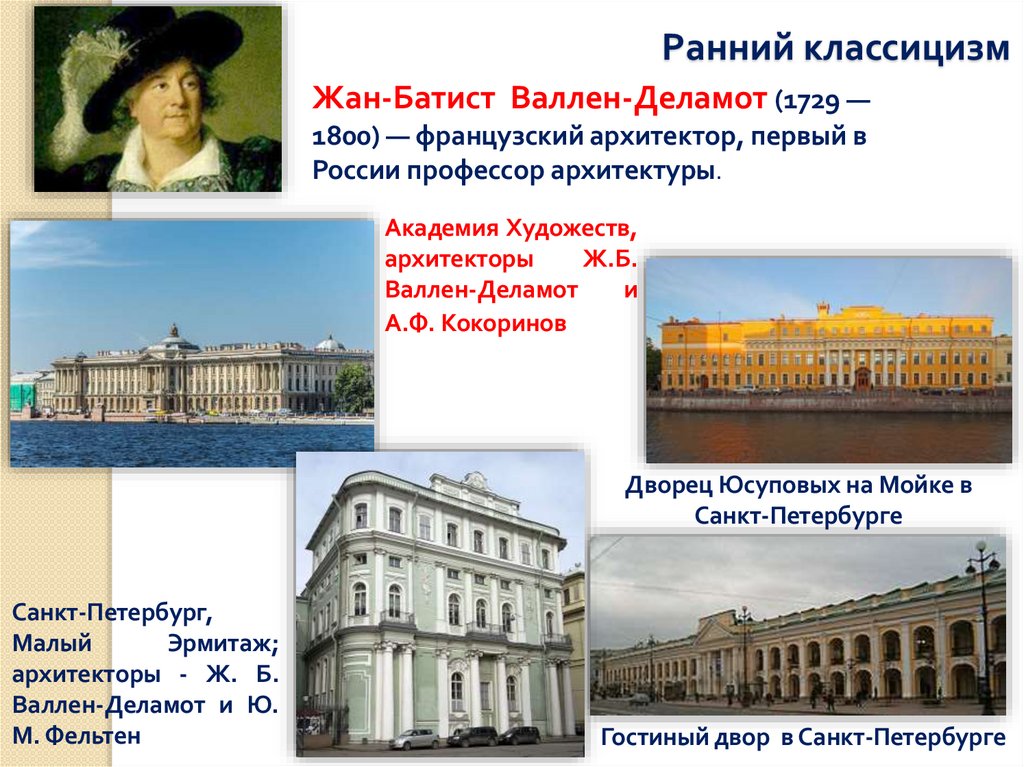 Ранний классицизм

Жан-Батист Валлен-Деламот (1729 — 1800) — французский архитектор, первый в России профессор архитектуры.

Академия Художеств, архитекторы Ж.Б. Валлен-Деламот и А.Ф. Кокоринов

Дворец Юсуповых на Мойке в Санкт-Петербурге

Санкт-Петербург, Малый Эрмитаж; архитекторы - Ж. Б. Валлен-Деламот и Ю. М. Фельтен

Гостиный двор в Санкт-Петербурге